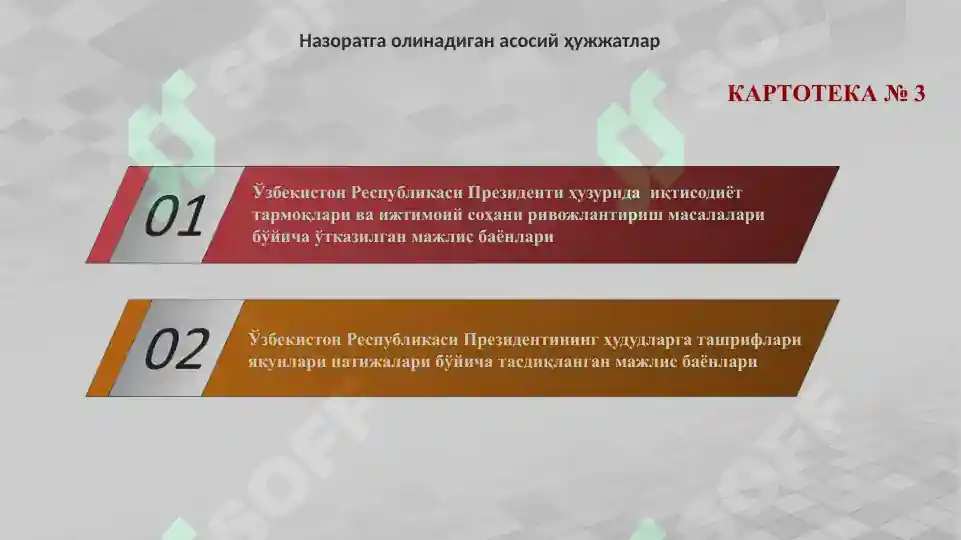 Назоратга олинадиган асосий ҳужжатлар

КАРТОТЕКА № 3

01

Ўзбекистон Республикаси Президенти ҳузурида иқтисодиёт тармоқлари ва ижтимоий соҳани ривожлантириш масалалари бўйича ўтказилган мажлис баёнлари

02

Ўзбекистон Республикаси Президентининг ҳудудларга ташрифлари якунлари натижалари бўйича тасдиқланган мажлис баёнлари